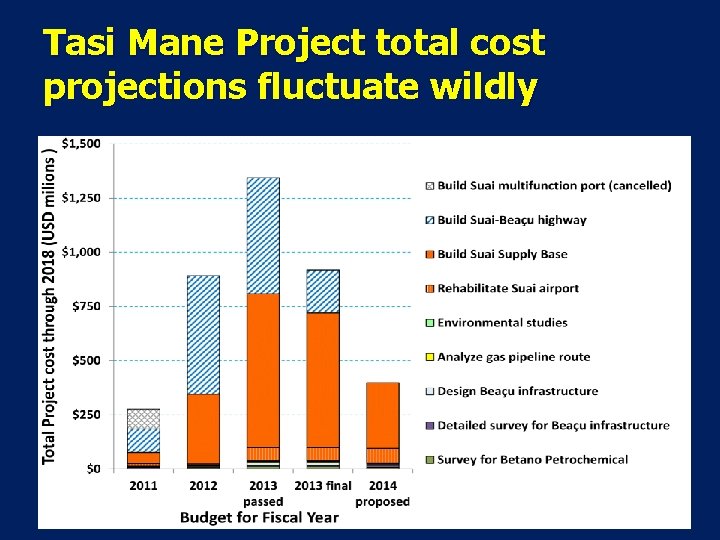 Tasi Mane Project total cost projections fluctuate wildly

Total Project cost through 2018 (USD milions )

$1,500
$1,250
$1,000
$750
$500
$250
$0

2011
2012
2013 passed
2013 final
2014 proposed

Budget for Fiscal Year

Build Suai multifunction port (cancelled)
Build Suai-Beaçu highway
Build Suai Supply Base
Rehabilitate Suai airport
Environmental studies
Analyze gas pipeline route
Design Beaçu infrastructure
Detailed survey for Beaçu infrastructure
Survey for Betano Petrochemical